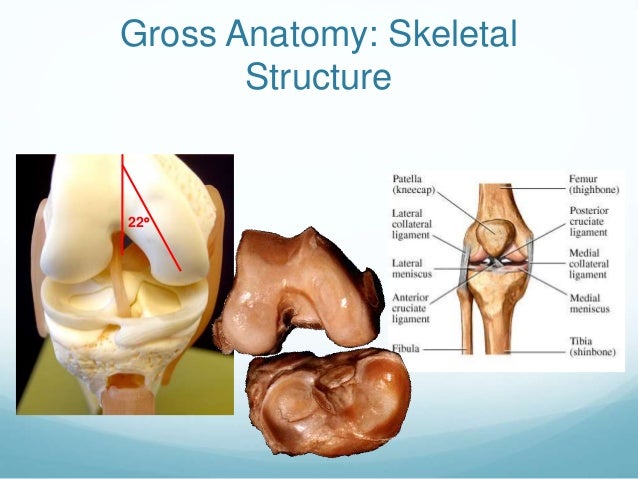 Gross Anatomy: Skeletal Structure

22°

Patella (kneecap)

Lateral collateral ligament

Lateral meniscus

Anterior cruciate ligament

Fibula

Femur (thighbone)

Posterior cruciate ligament

Medial collateral ligament

Medial meniscus

Tibia (shinbone)